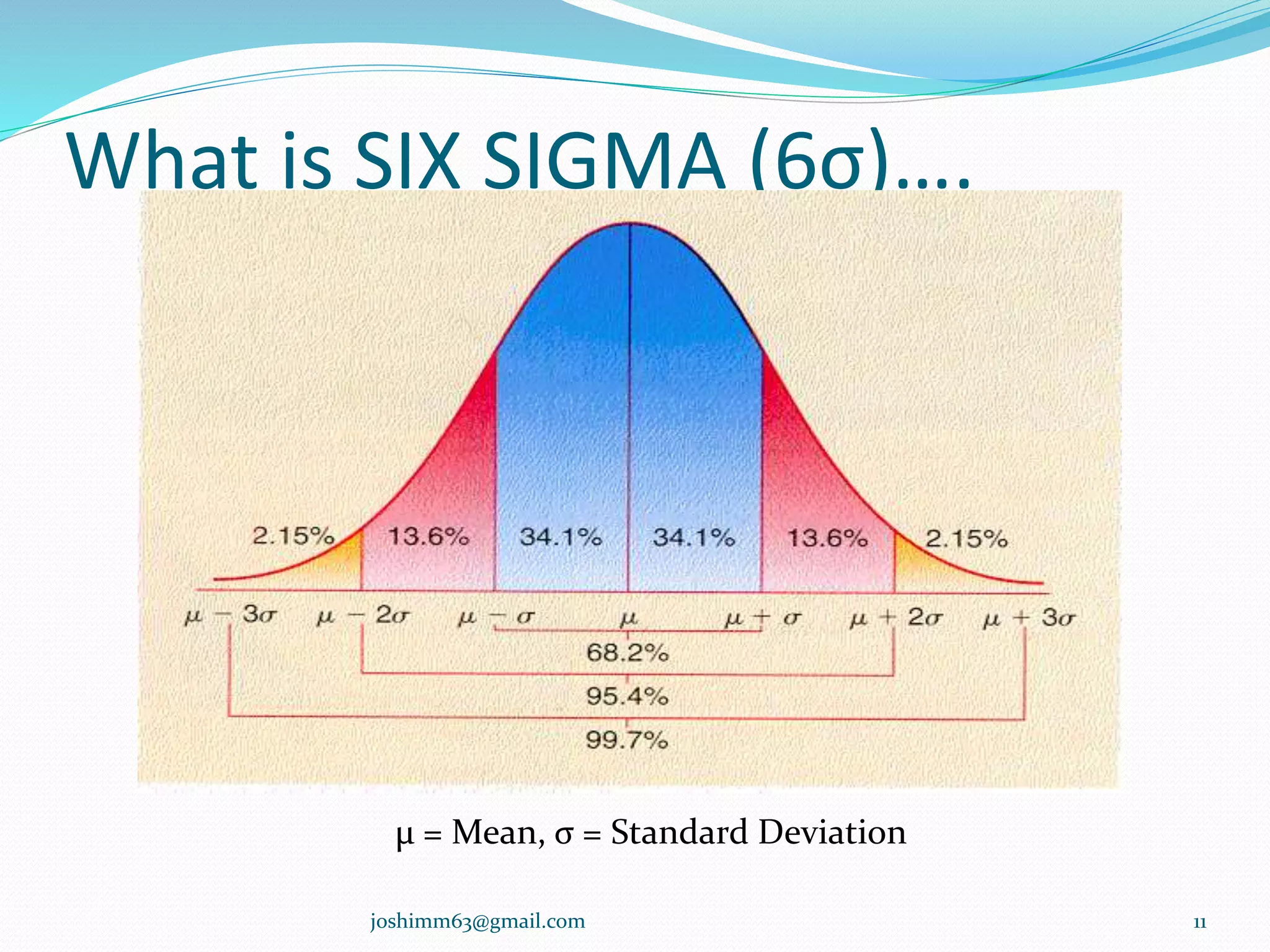 What is SIX SIGMA (6σ)….

2.15%
13.6%
34.1%
34.1%
13.6%
2.15%

$\mu - 3\sigma$ $\mu - 2\sigma$ $\mu - \sigma$ $\mu$ $\mu + \sigma$ $\mu + 2\sigma$ $\mu + 3\sigma$

68.2%
95.4%
99.7%

μ = Mean, σ = Standard Deviation

joshimm63@gmail.com

11